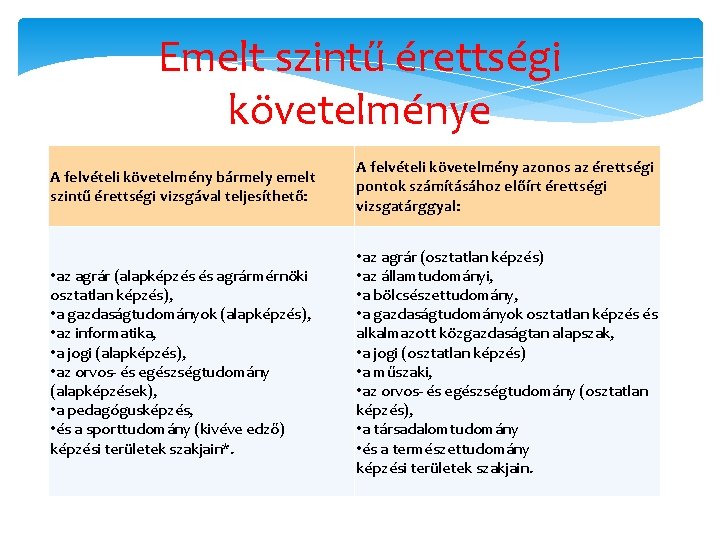 Emelt szintű érettségi követelménye

| A felvételi követelmény bármely emelt szintű érettségi vizsgával teljesíthető: | A felvételi követelmény azonos az érettségi pontok számításához előírt érettségi vizsgatárggyal: |
|---|---|
| •az agrár (alapképzés és agrármérnöki osztatlan képzés), •a gazdaságtudományok (alapképzés), •az informatika, •a jogi (alapképzés), •az orvos- és egészségtudomány (alapképzések), •a pedagógusképzés, •és a sporttudomány (kivéve edző) képzési területek szakjain*. | •az agrár (osztatlan képzés) •az államtudományi, •a bölcsészettudomány, •a gazdaságtudományok osztatlan képzés és alkalmazott közgazdaságtan alapszak, •a jogi (osztatlan képzés) •a műszaki, •az orvos- és egészségtudomány (osztatlan képzés), •a társadalomtudomány •és a természettudomány képzési területek szakjain. |